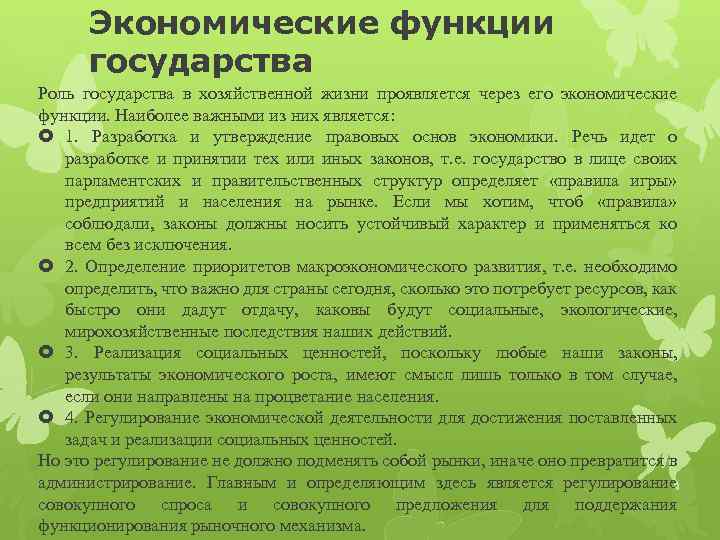 Экономические функции государства

Роль государства в хозяйственной жизни проявляется через его экономические функции. Наиболее важными из них является:

1. Разработка и утверждение правовых основ экономики. Речь идет о разработке и принятии тех или иных законов, т.е. государство в лице своих парламентских и правительственных структур определяет «правила игры» предприятий и населения на рынке. Если мы хотим, чтоб «правила» соблюдали, законы должны носить устойчивый характер и применяться ко всем без исключения.

2. Определение приоритетов макроэкономического развития, т.е. необходимо определить, что важно для страны сегодня, сколько это потребует ресурсов, как быстро они дадут отдачу, каковы будут социальные, экологические, мирохозяйственные последствия наших действий.

3. Реализация социальных ценностей, поскольку любые наши законы, результаты экономического роста, имеют смысл лишь только в том случае, если они направлены на процветание населения.

4. Регулирование экономической деятельности для достижения поставленных задач и реализации социальных ценностей.

Но это регулирование не должно подменять собой рынки, иначе оно превратится в администрирование. Главным и определяющим здесь является регулирование совокупного спроса и совокупного предложения для поддержания функционирования рыночного механизма.